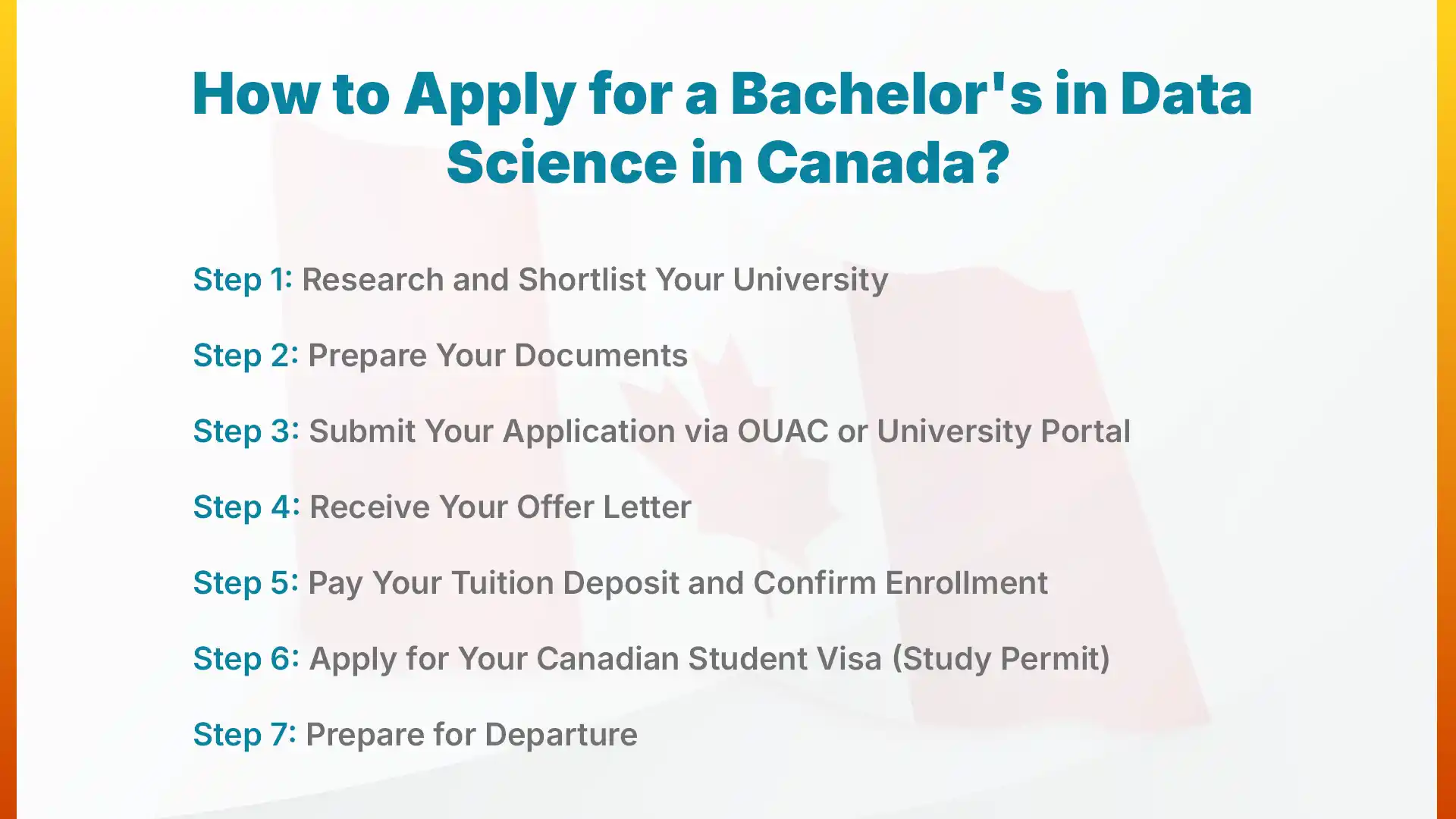 How to Apply for a Bachelor's in Data Science in Canada?

Step 1: Research and Shortlist Your University

Step 2: Prepare Your Documents

Step 3: Submit Your Application via OUAC or University Portal

Step 4: Receive Your Offer Letter

Step 5: Pay Your Tuition Deposit and Confirm Enrollment

Step 6: Apply for Your Canadian Student Visa (Study Permit)

Step 7: Prepare for Departure